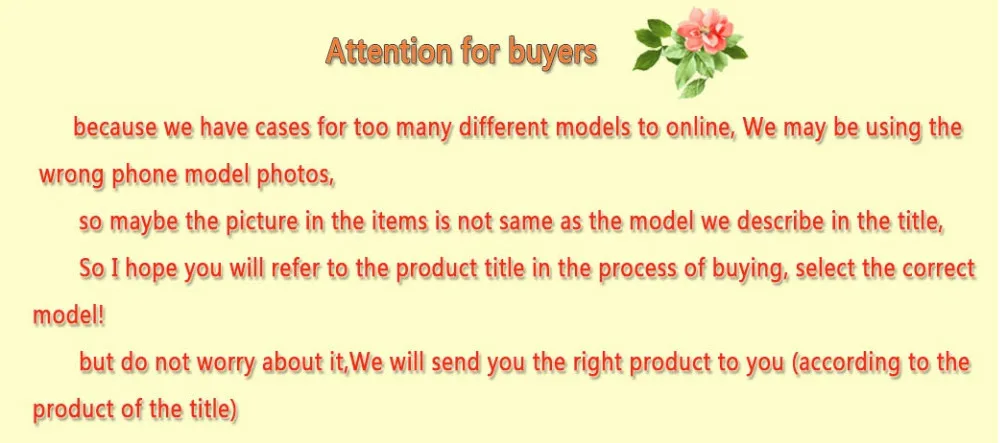 Attention for buyers

because we have cases for too many different models to online, We may be using the wrong phone model photos,

so maybe the picture in the items is not same as the model we describe in the title,

So I hope you will refer to the product title in the process of buying, select the correct model!

but do not worry about it,We will send you the right product to you (according to the product of the title)